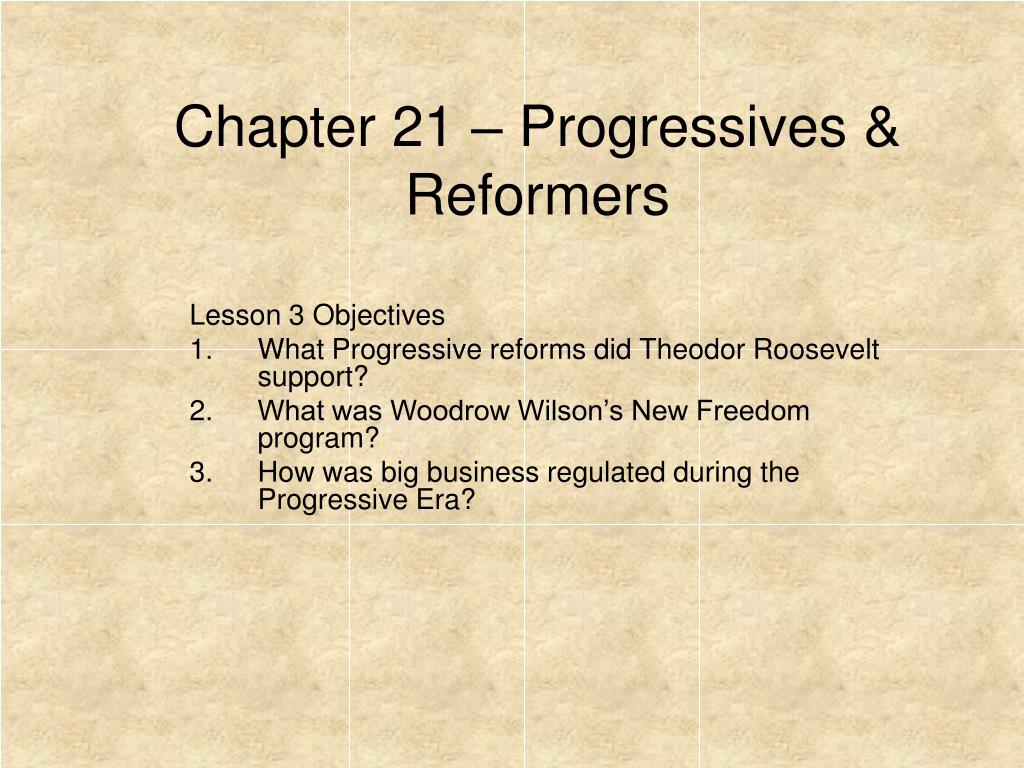 Chapter 21 – Progressives & Reformers

Lesson 3 Objectives
1. What Progressive reforms did Theodor Roosevelt support?
2. What was Woodrow Wilson’s New Freedom program?
3. How was big business regulated during the Progressive Era?